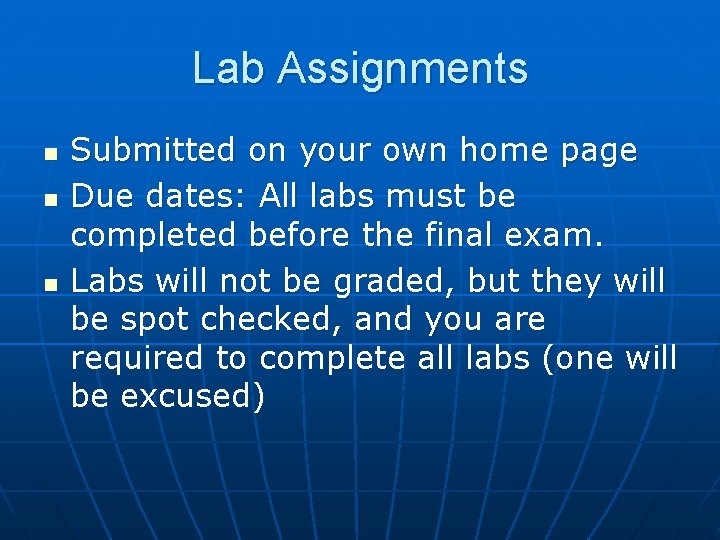 Lab Assignments

- Submitted on your own home page
- Due dates: All labs must be completed before the final exam.
- Labs will not be graded, but they will be spot checked, and you are required to complete all labs (one will be excused)